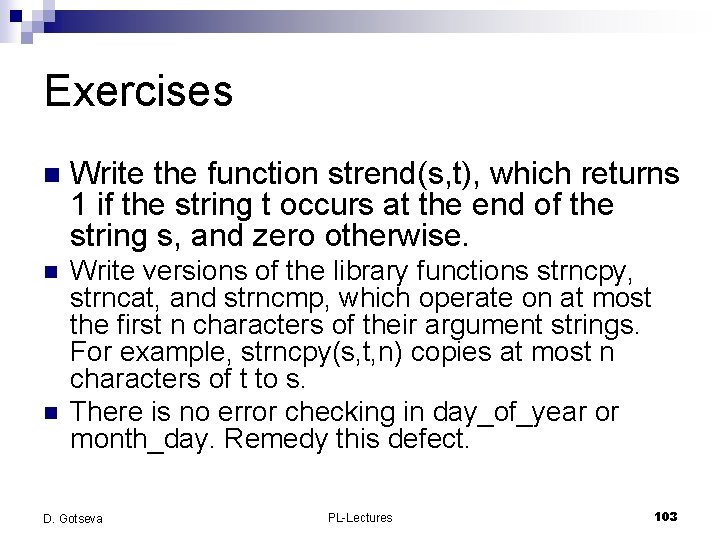 Exercises

- Write the function strend(s,t), which returns 1 if the string t occurs at the end of the string s, and zero otherwise.
- Write versions of the library functions strncpy, strncat, and strncmp, which operate on at most the first n characters of their argument strings. For example, strncpy(s,t,n) copies at most n characters of t to s.
- There is no error checking in day_of_year or month_day. Remedy this defect.

D. Gotseva

PL-Lectures

103